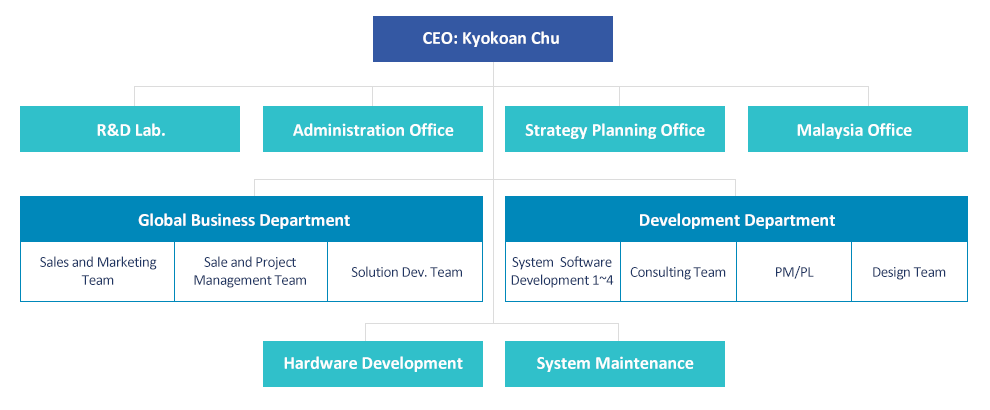 CEO: Kyokoan Chu

R&D Lab.

Administration Office

Strategy Planning Office

Malaysia Office

Global Business Department

Sales and Marketing Team

Sale and Project Management Team

Solution Dev. Team

Development Department

System Software Development 1~4

Consulting Team

PM/PL

Design Team

Hardware Development

System Maintenance